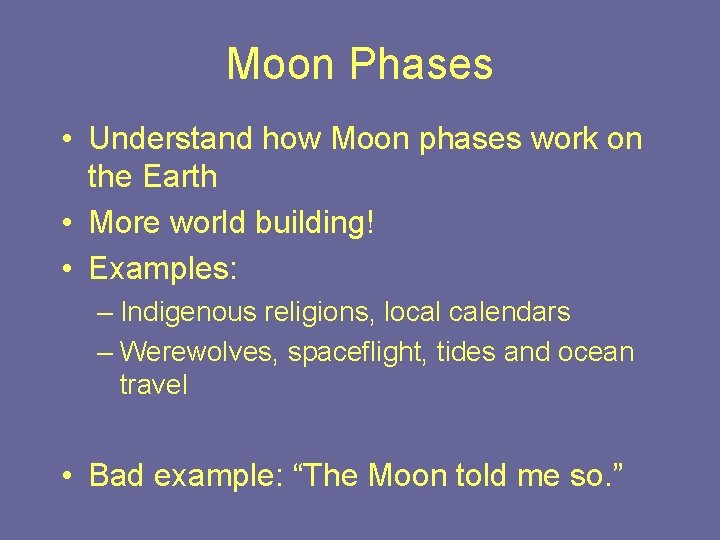 Moon Phases

• Understand how Moon phases work on the Earth
• More world building!
• Examples:
– Indigenous religions, local calendars
– Werewolves, spaceflight, tides and ocean travel

• Bad example: “The Moon told me so.”